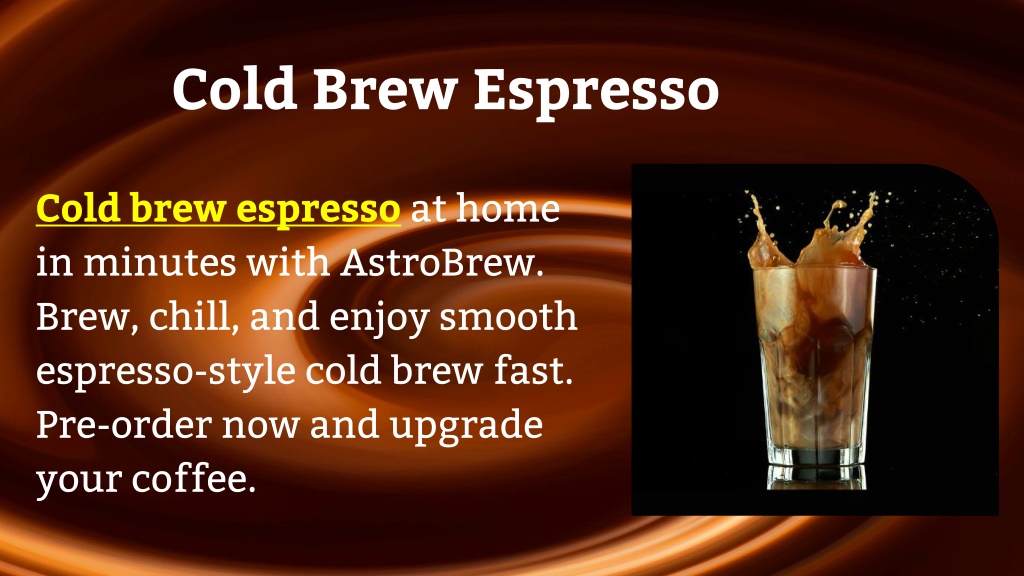 Cold Brew Espresso

Cold brew espresso at home in minutes with AstroBrew. Brew, chill, and enjoy smooth espresso-style cold brew fast. Pre-order now and upgrade your coffee.